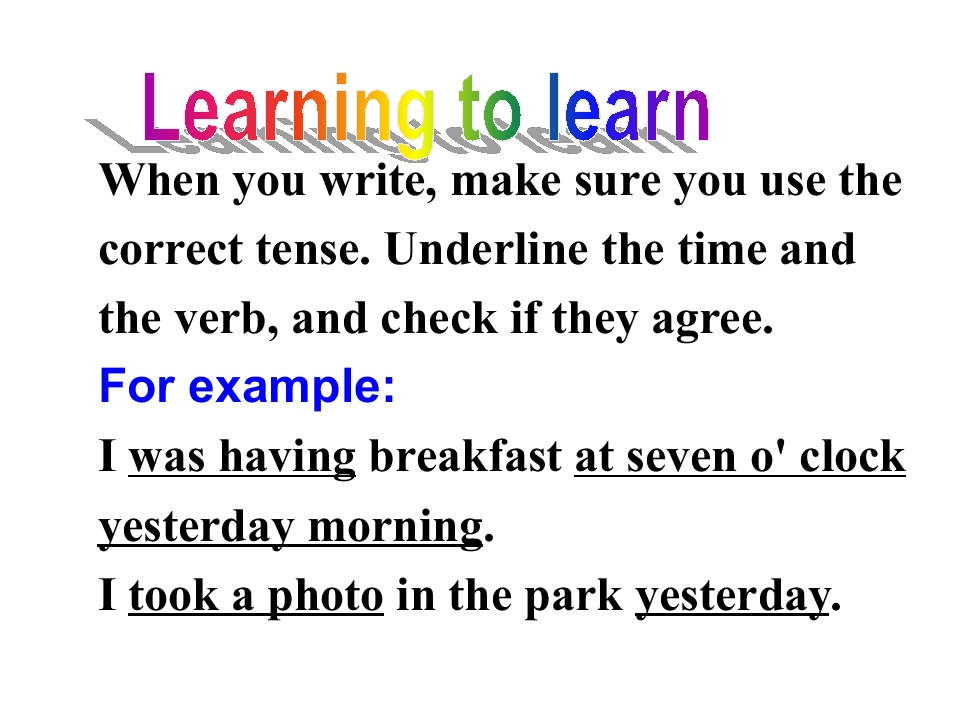 Learning to learn

When you write, make sure you use the correct tense. Underline the time and the verb, and check if they agree.

For example:

I was having breakfast at seven o' clock yesterday morning.

I took a photo in the park yesterday.